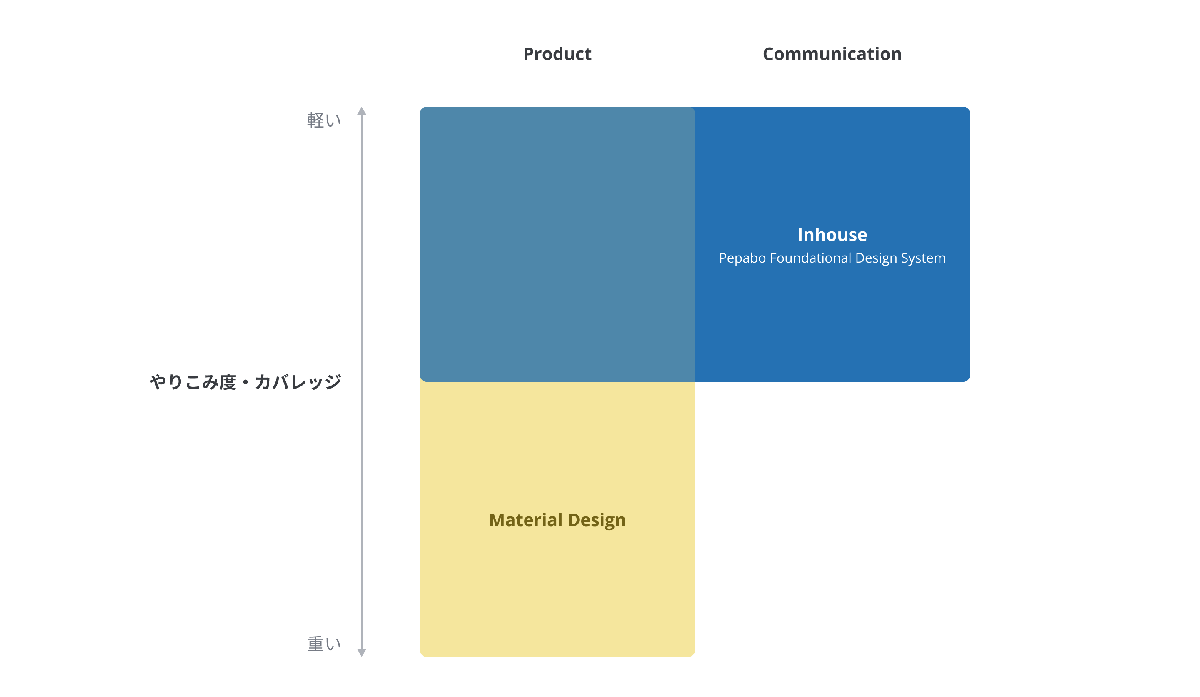 Product

Communication

軽い

Inhouse
Pepabo Foundational Design System

やりこみ度・カバレッジ

Material Design

重い